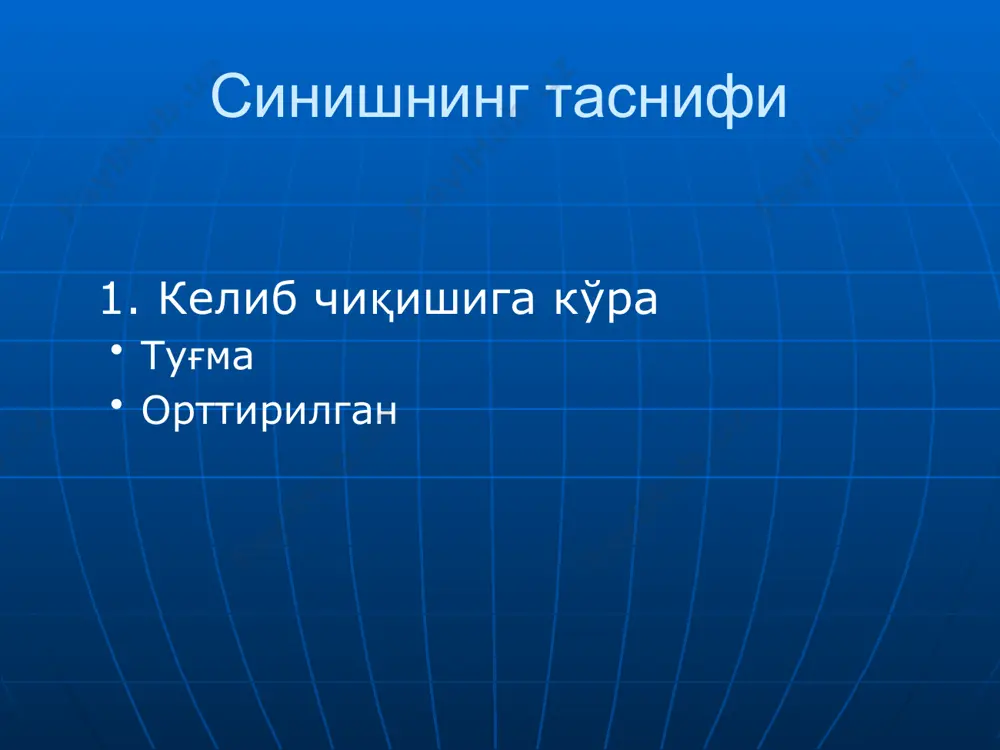 Синишнинг таснифи

1. Келиб чиқишига кўра
• Туғма
• Орттирилган